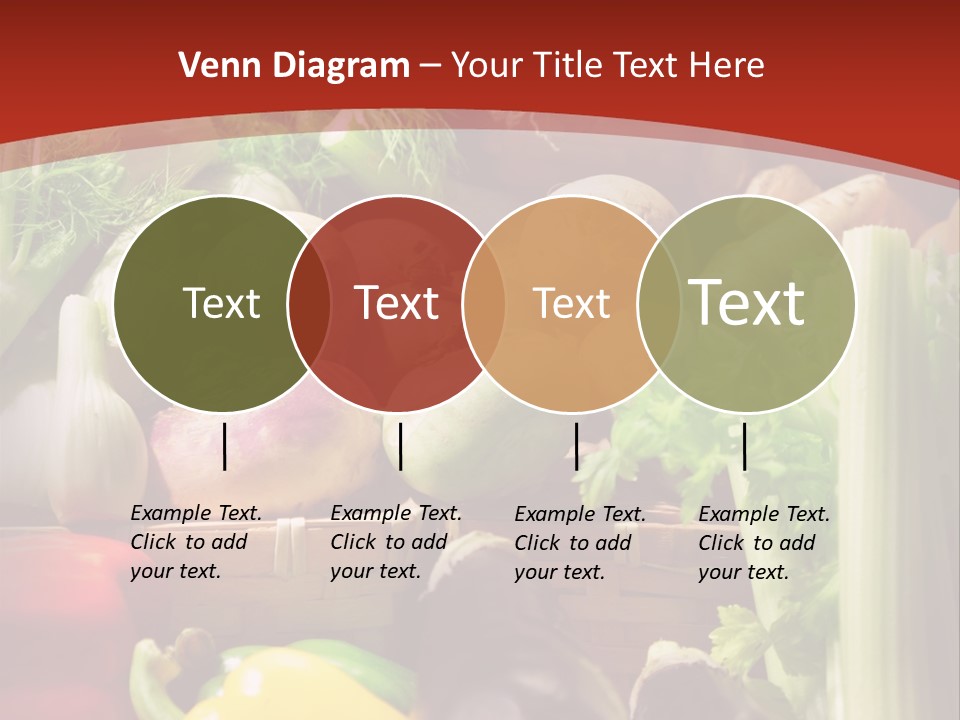 Venn Diagram – Your Title Text Here

Text

Text

Text

Text

Example Text. Click to add your text.

Example Text. Click to add your text.

Example Text. Click to add your text.

Example Text. Click to add your text.